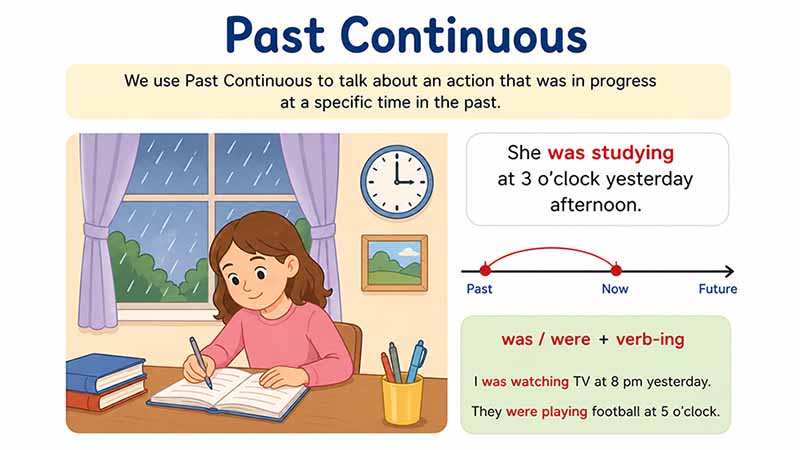 Past Continuous

We use Past Continuous to talk about an action that was in progress at a specific time in the past.

She was studying at 3 o'clock yesterday afternoon.

Past

Now

Future

was / were + verb-ing

I was watching TV at 8 pm yesterday.

They were playing football at 5 o'clock.